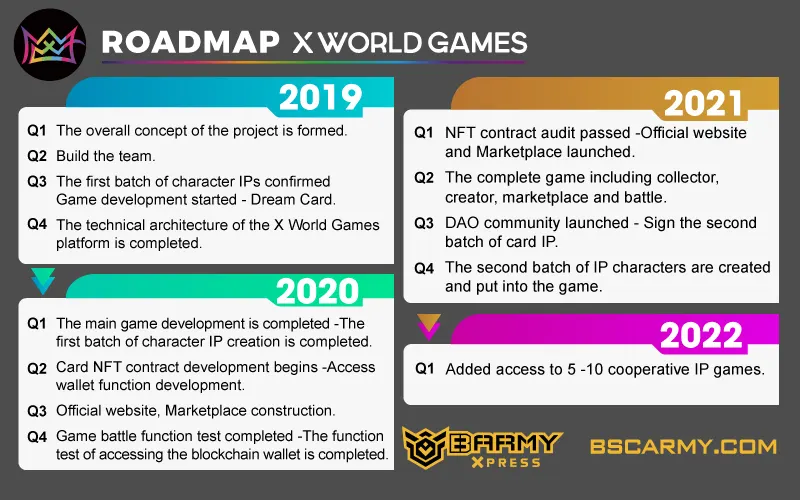 ROADMAP X WORLD GAMES

2019

Q1 The overall concept of the project is formed.

Q2 Build the team.

Q3 The first batch of character IPs confirmed Game development started - Dream Card.

Q4 The technical architecture of the X World Games platform is completed.

2020

Q1 The main game development is completed -The first batch of character IP creation is completed.

Q2 Card NFT contract development begins -Access wallet function development.

Q3 Official website, Marketplace construction.

Q4 Game battle function test completed -The function test of accessing the blockchain wallet is completed.

2021

Q1 NFT contract audit passed -Official website and Marketplace launched.

Q2 The complete game including collector, creator, marketplace and battle.

Q3 DAO community launched - Sign the second batch of card IP.

Q4 The second batch of IP characters are created and put into the game.

2022

Q1 Added access to 5 -10 cooperative IP games.

BARMY XPRESS

BSCARMY.COM